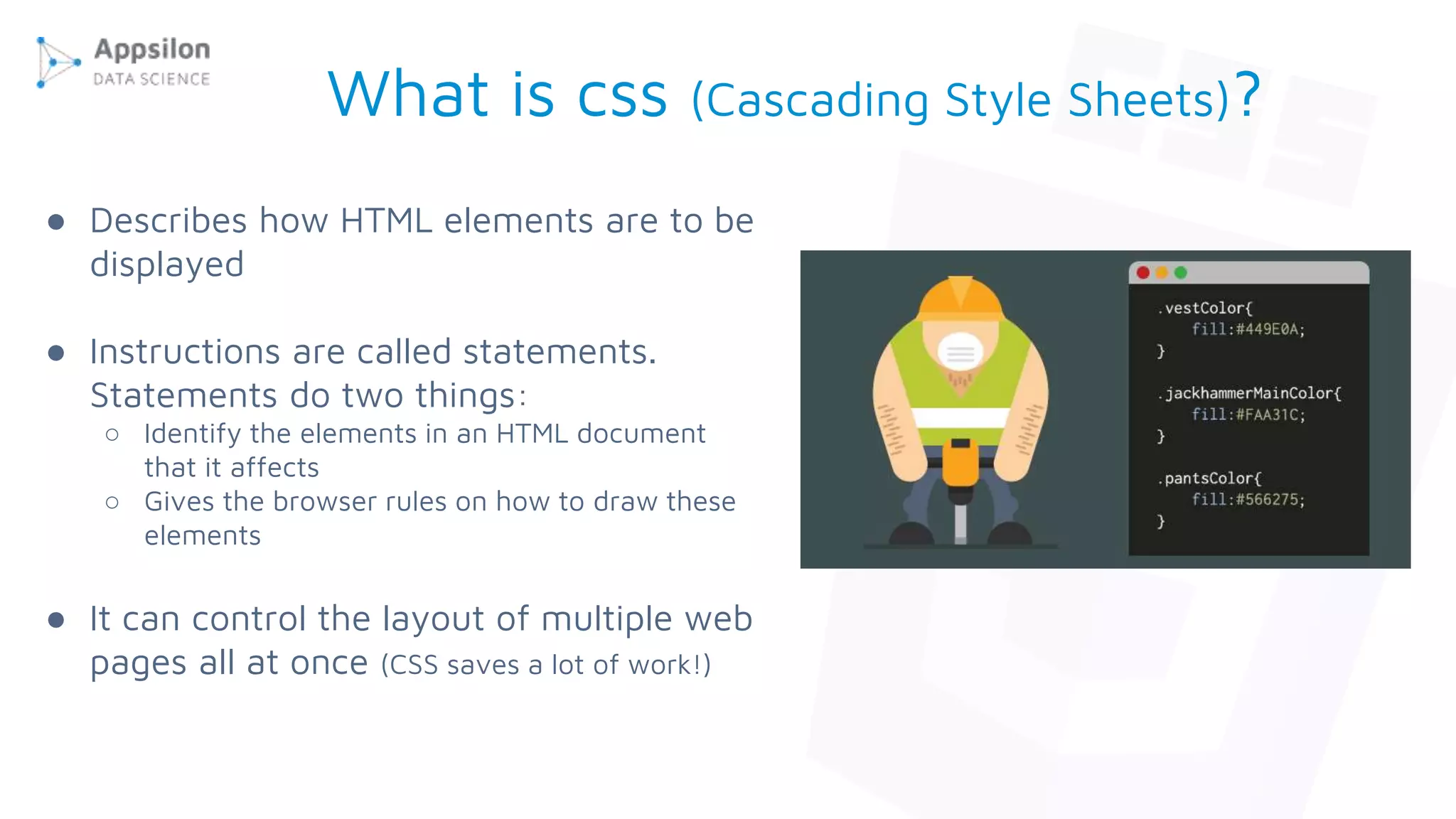 Appsilon
DATA SCIENCE

What is css (Cascading Style Sheets)?

● Describes how HTML elements are to be displayed

● Instructions are called statements. Statements do two things:
○ Identify the elements in an HTML document that it affects
○ Gives the browser rules on how to draw these elements

● It can control the layout of multiple web pages all at once (CSS saves a lot of work!)

.vestColor{
fill:#449E0A;
}

.jackhammerMainColor{
fill:#FAA31C;
}

.pantsColor{
fill:#566275;
}